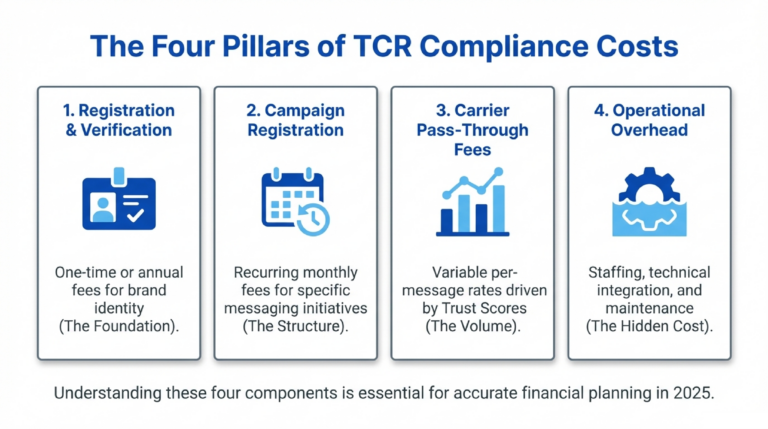 The Four Pillars of TCR Compliance Costs

1. Registration & Verification

One-time or annual fees for brand identity (The Foundation).

2. Campaign Registration

Recurring monthly fees for specific messaging initiatives (The Structure).

3. Carrier Pass-Through Fees

Variable per-message rates driven by Trust Scores (The Volume).

4. Operational Overhead

Staffing, technical integration, and maintenance (The Hidden Cost).

Understanding these four components is essential for accurate financial planning in 2025.